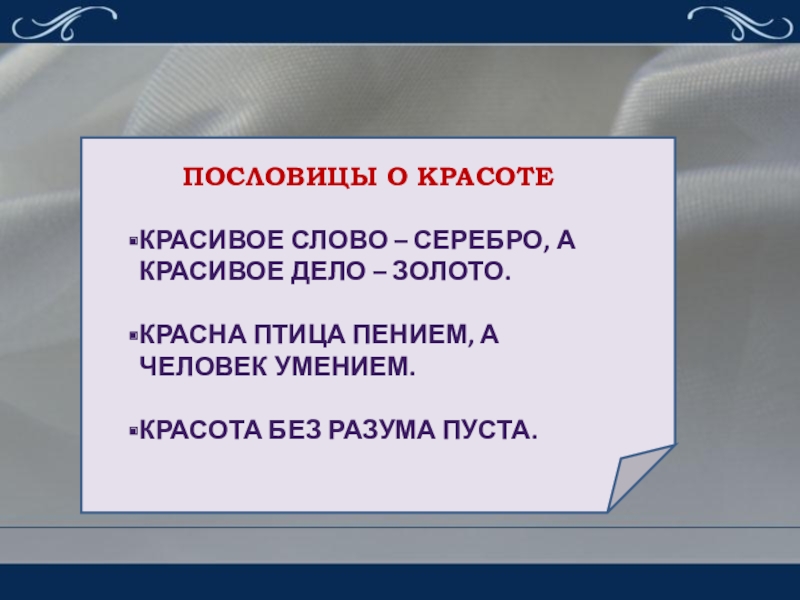 ПОСЛОВИЦЫ О КРАСОТЕ

КРАСИВОЕ СЛОВО – СЕРЕБРО, А КРАСИВОЕ ДЕЛО – ЗОЛОТО.

КРАСНА ПТИЦА ПЕНИЕМ, А ЧЕЛОВЕК УМЕНИЕМ.

КРАСОТА БЕЗ РАЗУМА ПУСТА.